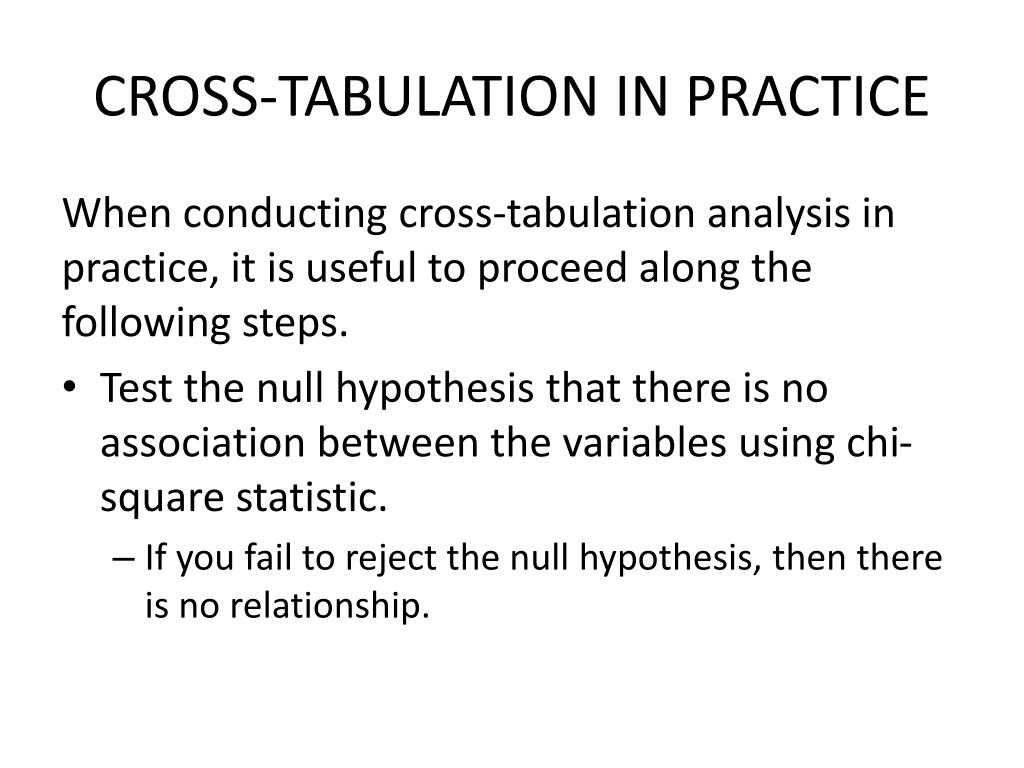 CROSS-TABULATION IN PRACTICE

When conducting cross-tabulation analysis in practice, it is useful to proceed along the following steps.

• Test the null hypothesis that there is no association between the variables using chi-square statistic.
  – If you fail to reject the null hypothesis, then there is no relationship.